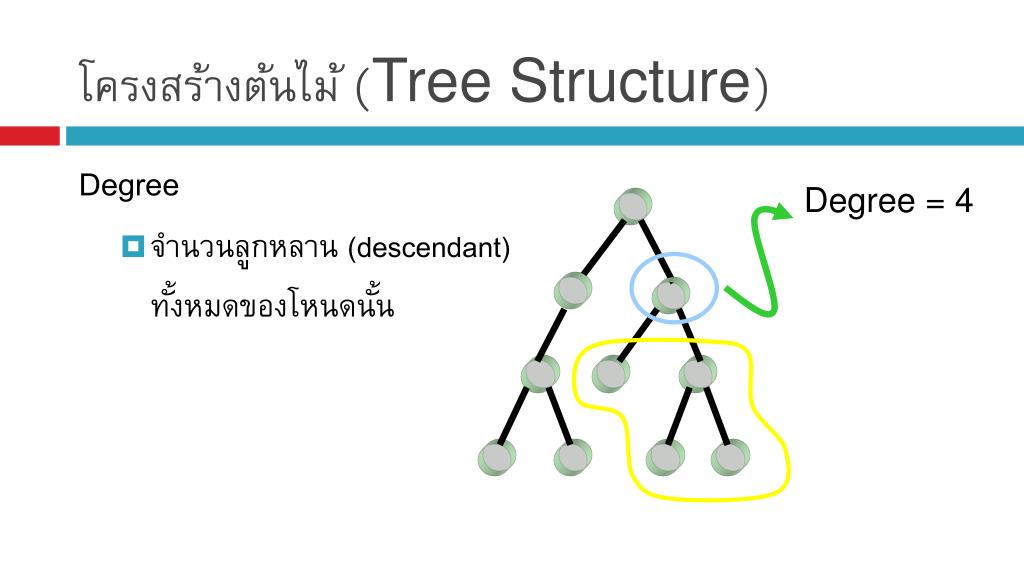 โครงสร้างต้นไม้ (Tree Structure)

Degree

จำนวนลูกหลาน (descendant) ทั้งหมดของโหนดนั้น

Degree = 4